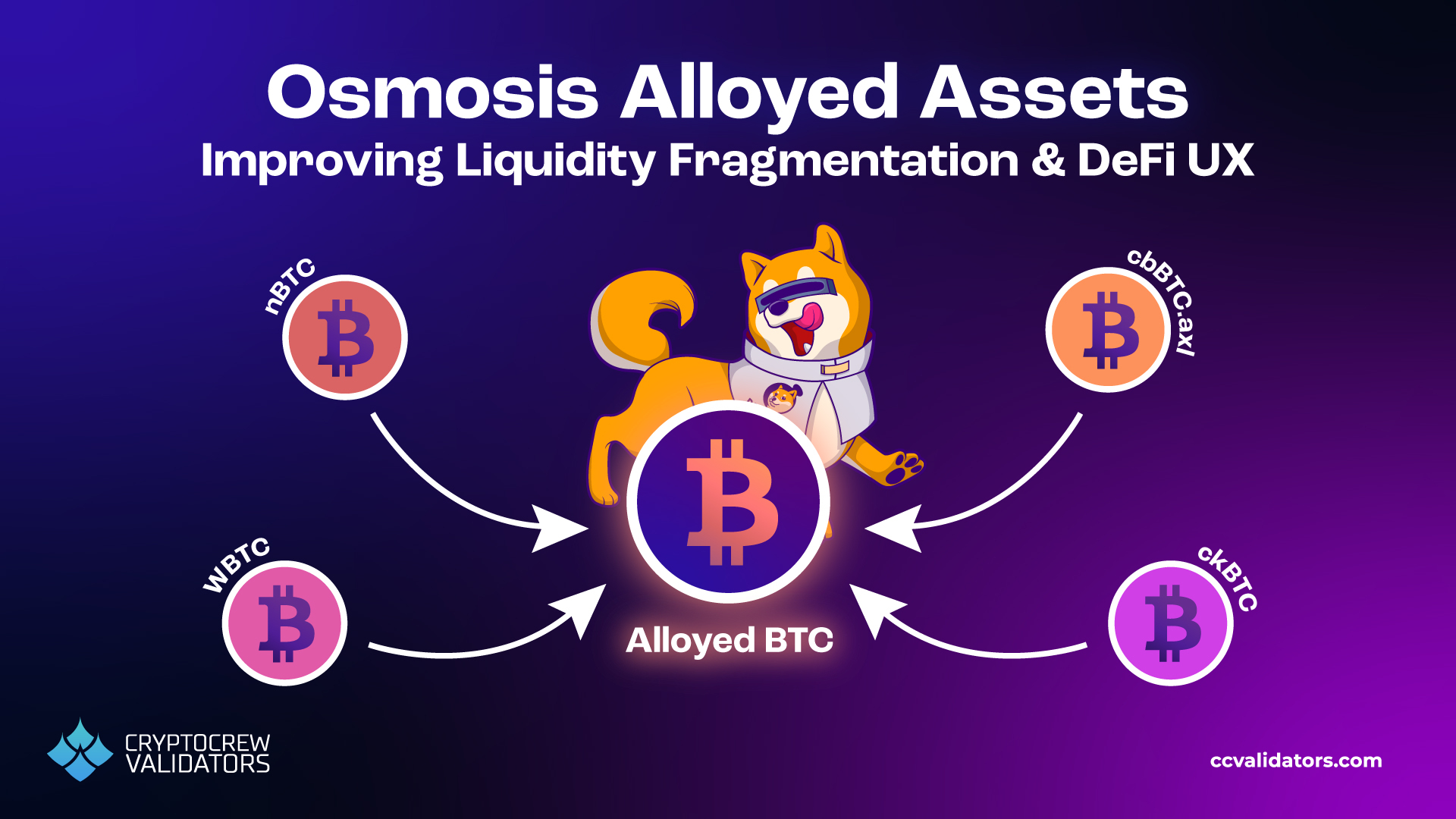 Osmosis Alloyed Assets
Improving Liquidity Fragmentation & DeFi UX

nBTC

cbBTC.axl

WBTC

ckBTC

Alloyed BTC

CRYPTOCREW VALIDATORS

ccvalidators.com